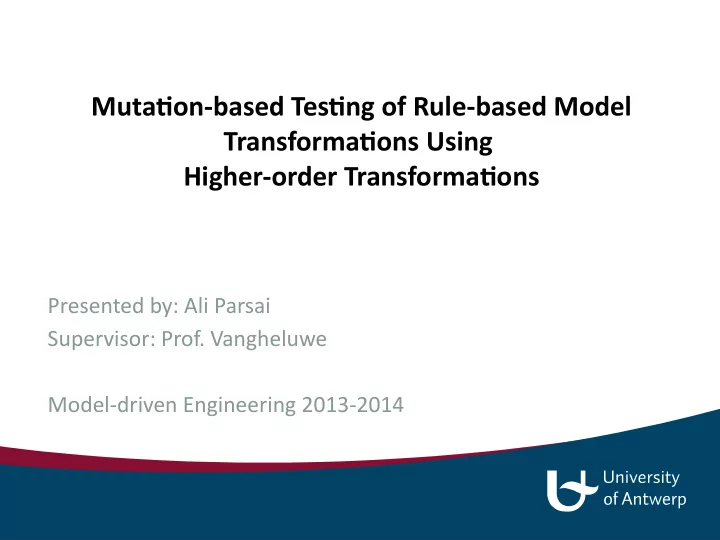 Mutation-based Testing of Rule-based Model Transformations Using Higher-order Transformations

Presented by: Ali Parsai
Supervisor: Prof. Vangheluwe

Model-driven Engineering 2013-2014

University of Antwerp